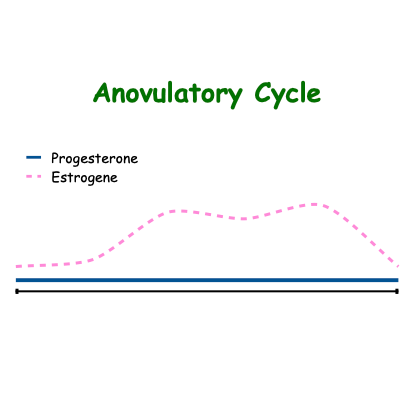 Anovulatory Cycle

Progesterone
Estrogene